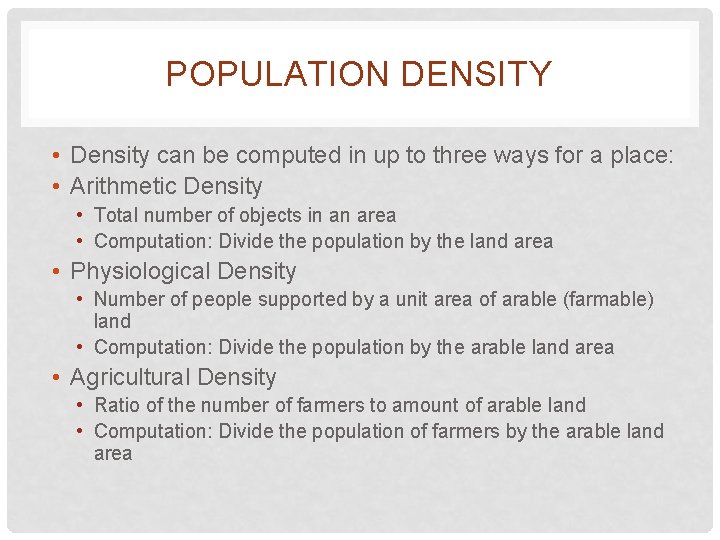 POPULATION DENSITY

• Density can be computed in up to three ways for a place:
• Arithmetic Density
  • Total number of objects in an area
  • Computation: Divide the population by the land area
• Physiological Density
  • Number of people supported by a unit area of arable (farmable) land
  • Computation: Divide the population by the arable land area
• Agricultural Density
  • Ratio of the number of farmers to amount of arable land
  • Computation: Divide the population of farmers by the arable land area